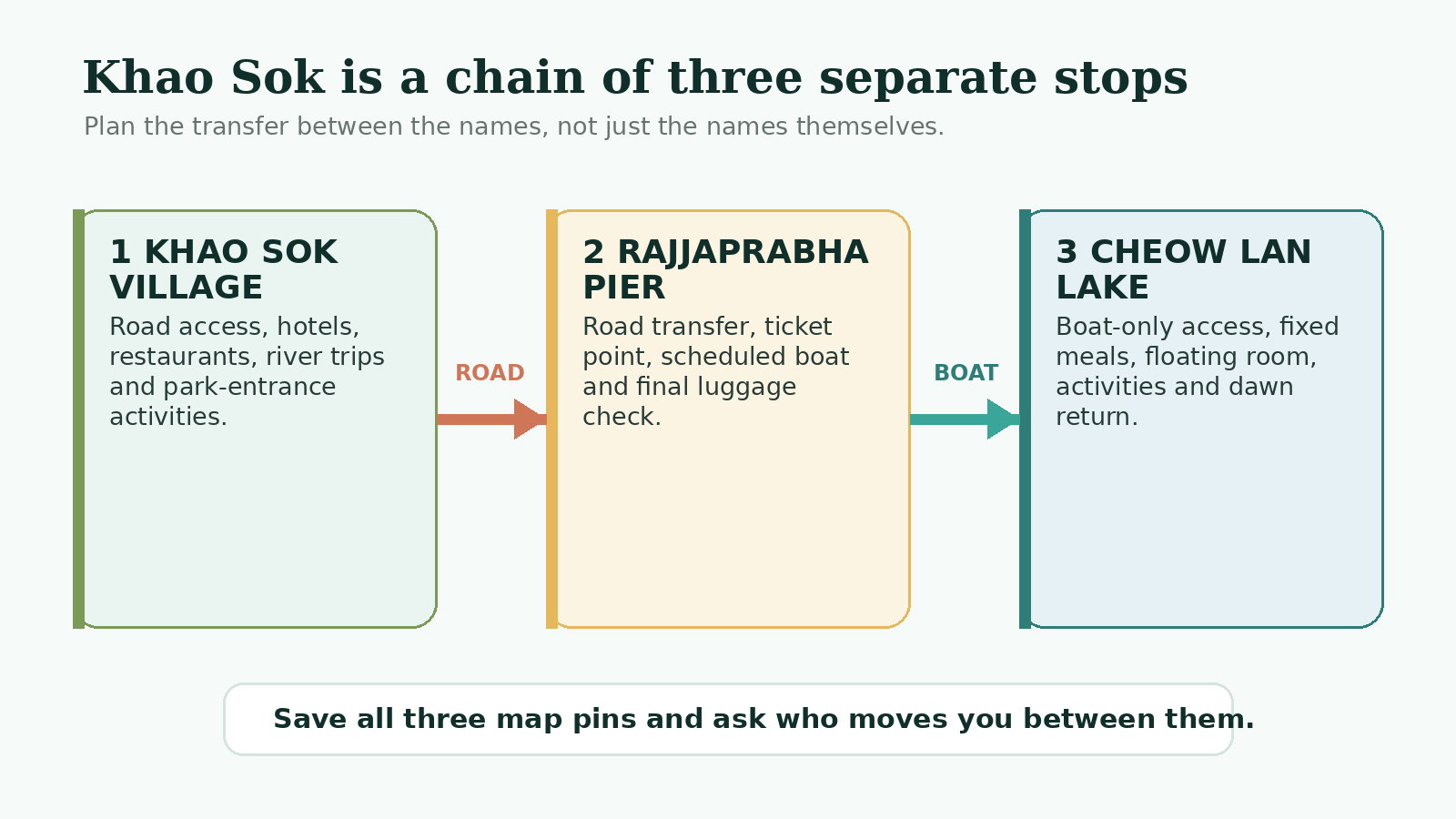 Khao Sok is a chain of three separate stops

Plan the transfer between the names, not just the names themselves.

1 KHAO SOK VILLAGE

Road access, hotels, restaurants, river trips and park-entrance activities.

ROAD

2 RAJJAPRABHA PIER

Road transfer, ticket point, scheduled boat and final luggage check.

BOAT

3 CHEOW LAN LAKE

Boat-only access, fixed meals, floating room, activities and dawn return.

Save all three map pins and ask who moves you between them.